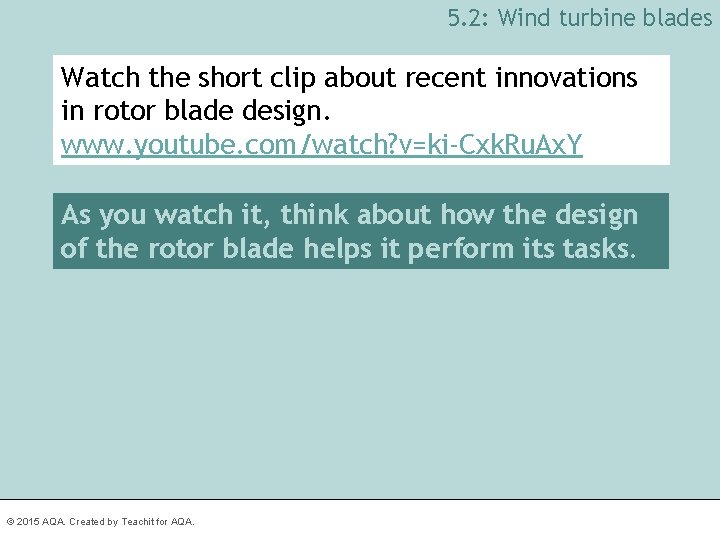 5.2: Wind turbine blades

Watch the short clip about recent innovations in rotor blade design.
www.youtube.com/watch?v=ki-CxkRuAxY

As you watch it, think about how the design of the rotor blade helps it perform its tasks.

© 2015 AQA. Created by Teachit for AQA.